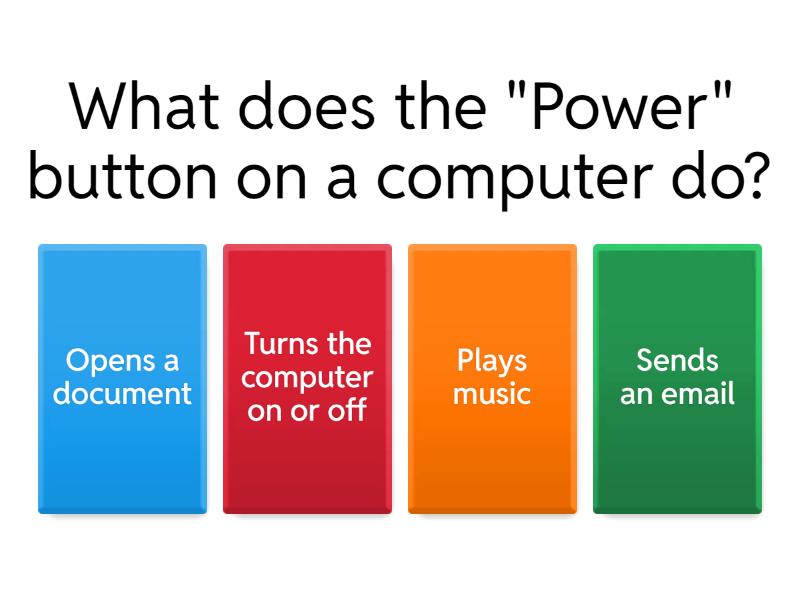 What does the "Power" button on a computer do?

Opens a document

Turns the computer on or off

Plays music

Sends an email